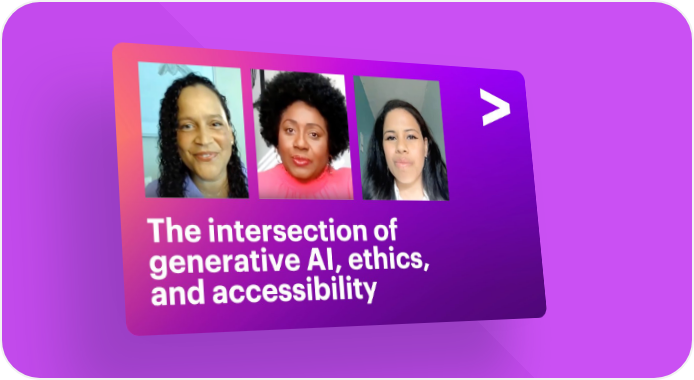 The intersection of generative AI, ethics, and accessibility